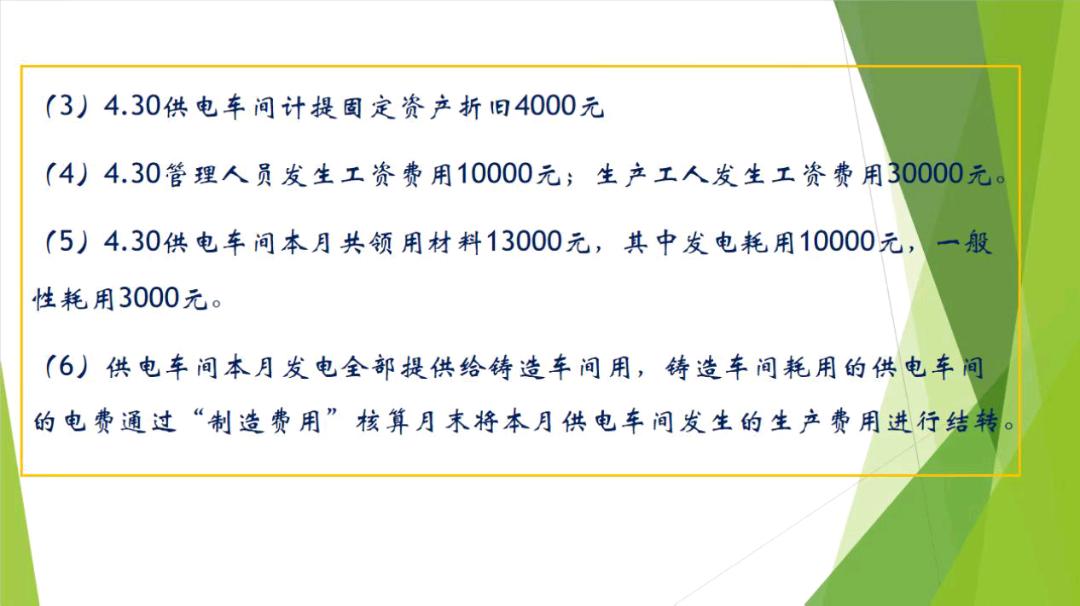 （3）4.30供电车间计提固定资产折旧4000元

（4）4.30管理人员发生工资费用10000元；生产工人发生工资费用30000元。

（5）4.30供电车间本月共领用材料13000元，其中发电耗用10000元，一般性耗用3000元。

（6）供电车间本月发电全部提供给铸造车间用，铸造车间耗用的供电车间的电费通过“制造费用”核算月末将本月供电车间发生的生产费用进行结转。